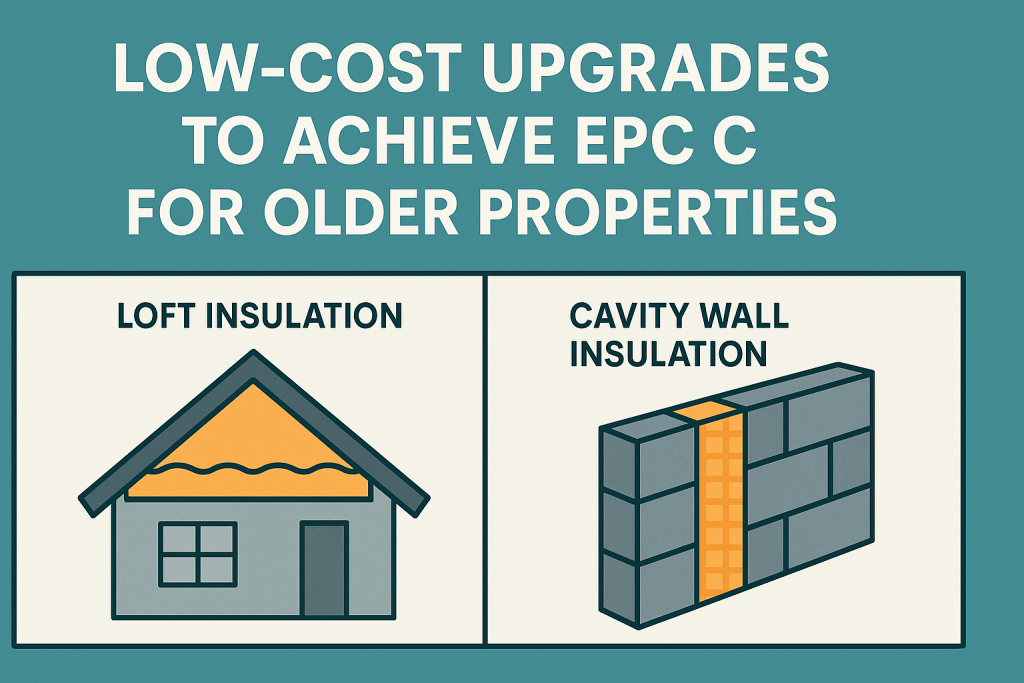 LOW-COST UPGRADES TO ACHIEVE EPC C FOR OLDER PROPERTIES

LOFT INSULATION

CAVITY WALL INSULATION